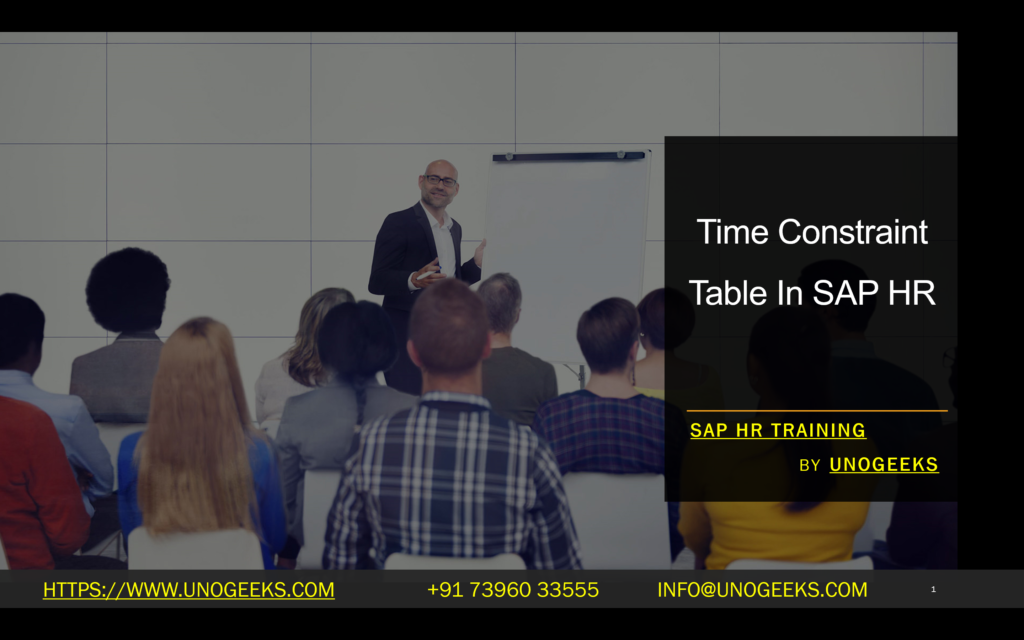 Time Constraint Table In SAP HR

SAP HR TRAINING

BY UNOGEEKS

HTTPS://WWW.UNOGEEKS.COM +91 73960 33555 INFO@UNOGEEKS.COM 1